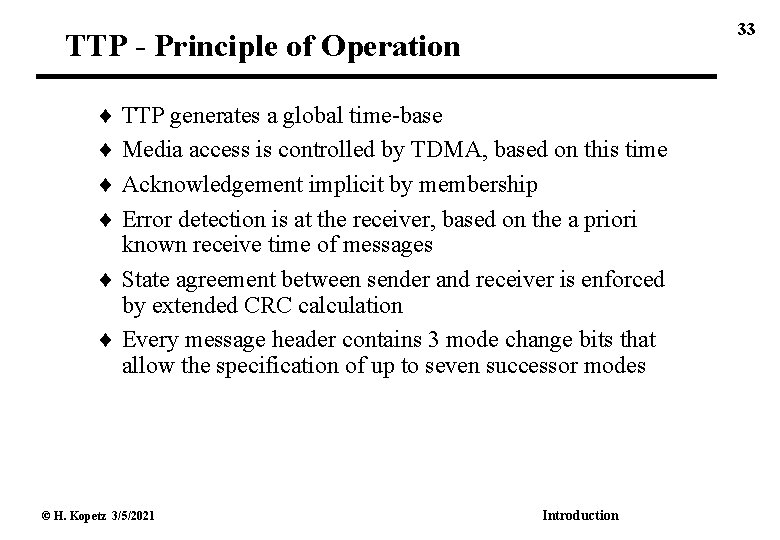 33

TTP - Principle of Operation

♦ TTP generates a global time-base
♦ Media access is controlled by TDMA, based on this time
♦ Acknowledgement implicit by membership
♦ Error detection is at the receiver, based on the a priori known receive time of messages
♦ State agreement between sender and receiver is enforced by extended CRC calculation
♦ Every message header contains 3 mode change bits that allow the specification of up to seven successor modes

© H. Kopetz 3/5/2021

Introduction